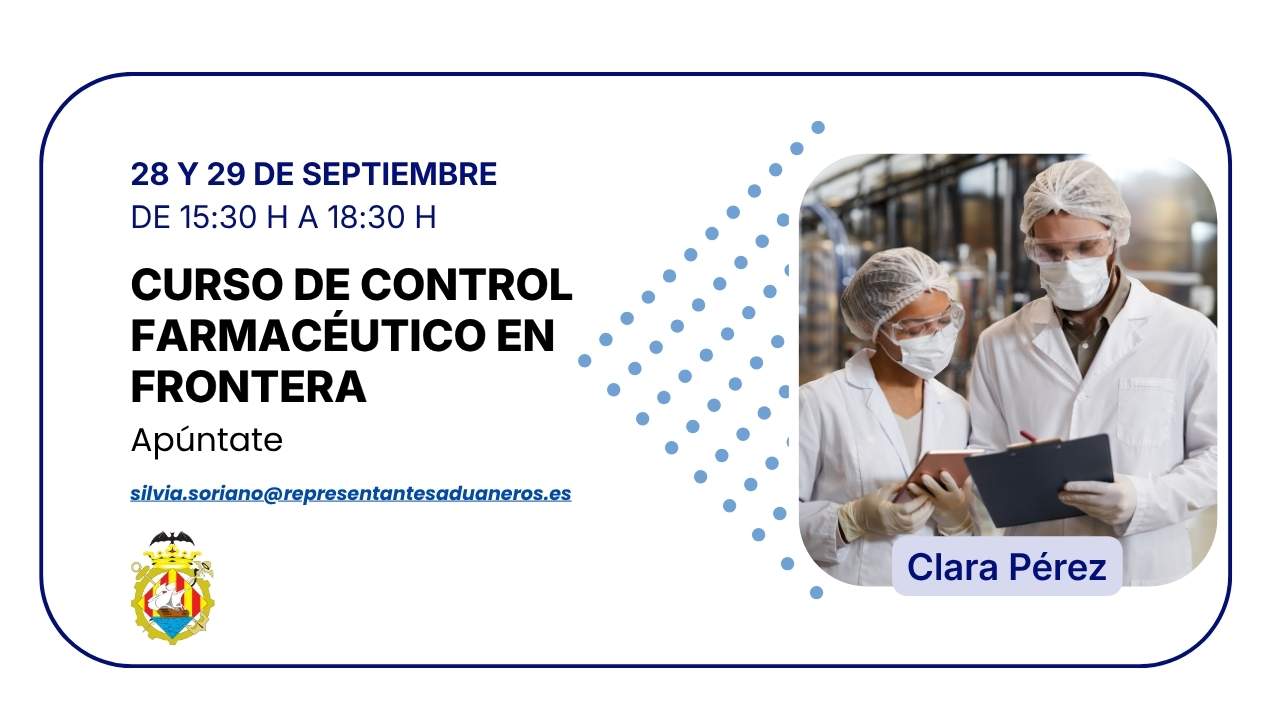 28 Y 29 DE SEPTIEMBRE
DE 15:30 H A 18:30 H

CURSO DE CONTROL FARMACÉUTICO EN FRONTERA

Apúntate

silvia.soriano@representantesaduaneros.es

Clara Pérez